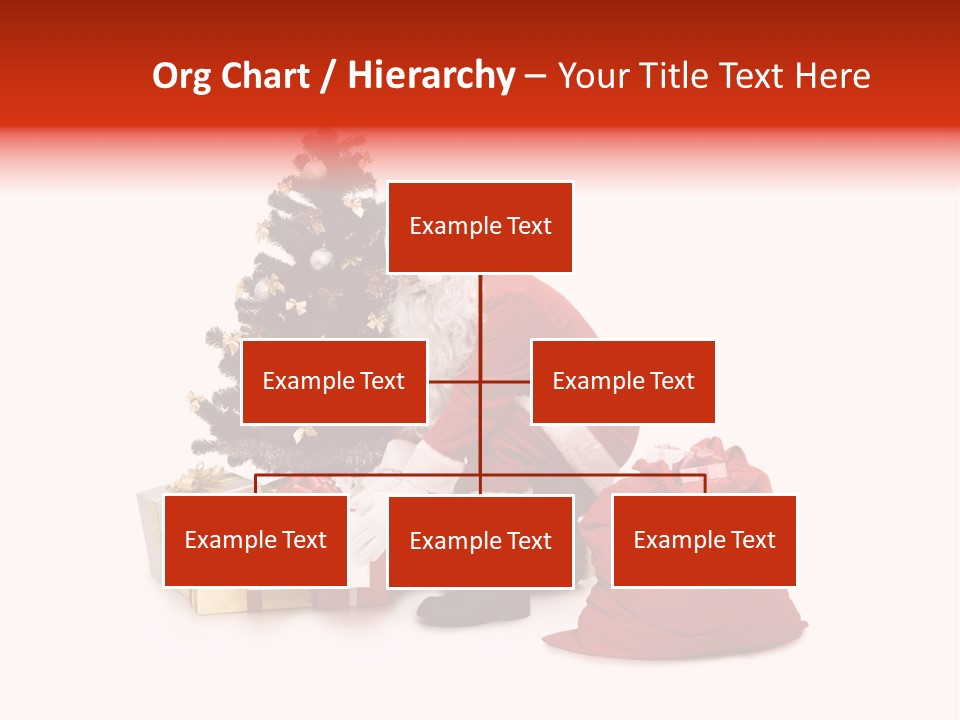 Org Chart / Hierarchy – Your Title Text Here

Example Text

Example Text

Example Text

Example Text

Example Text

Example Text